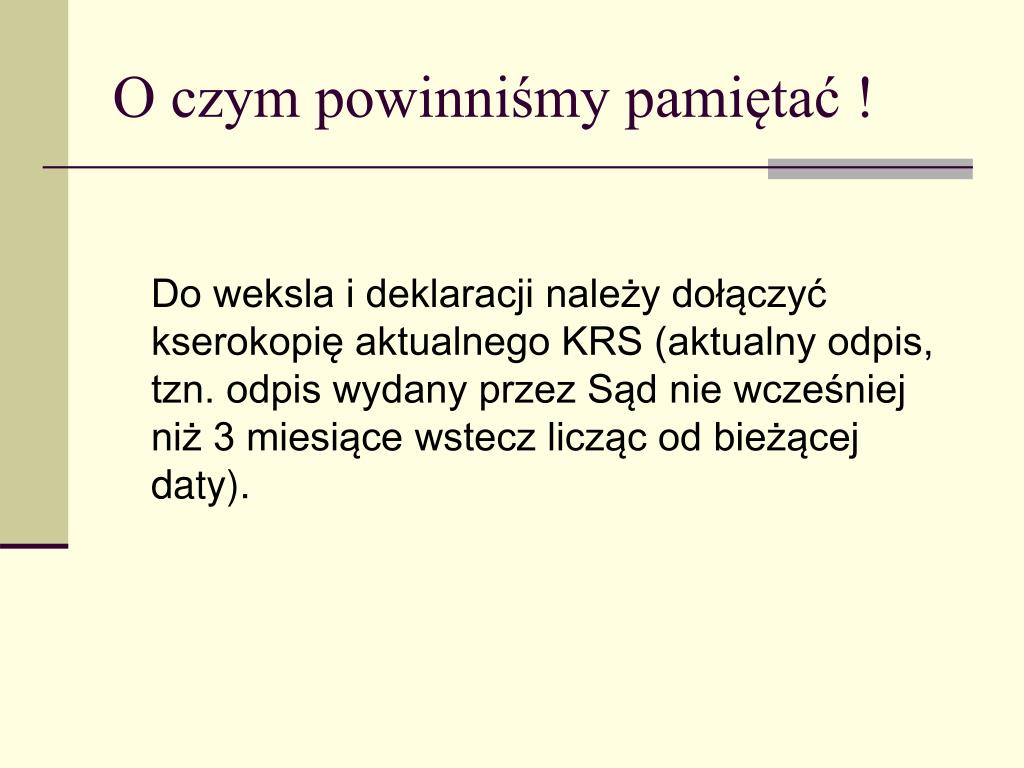 O czym powinniśmy pamiętać !

Do weksla i deklaracji należy dołączyć kserokopię aktualnego KRS (aktualny odpis, tzn. odpis wydany przez Sąd nie wcześniej niż 3 miesiące wstecz licząc od bieżącej daty).